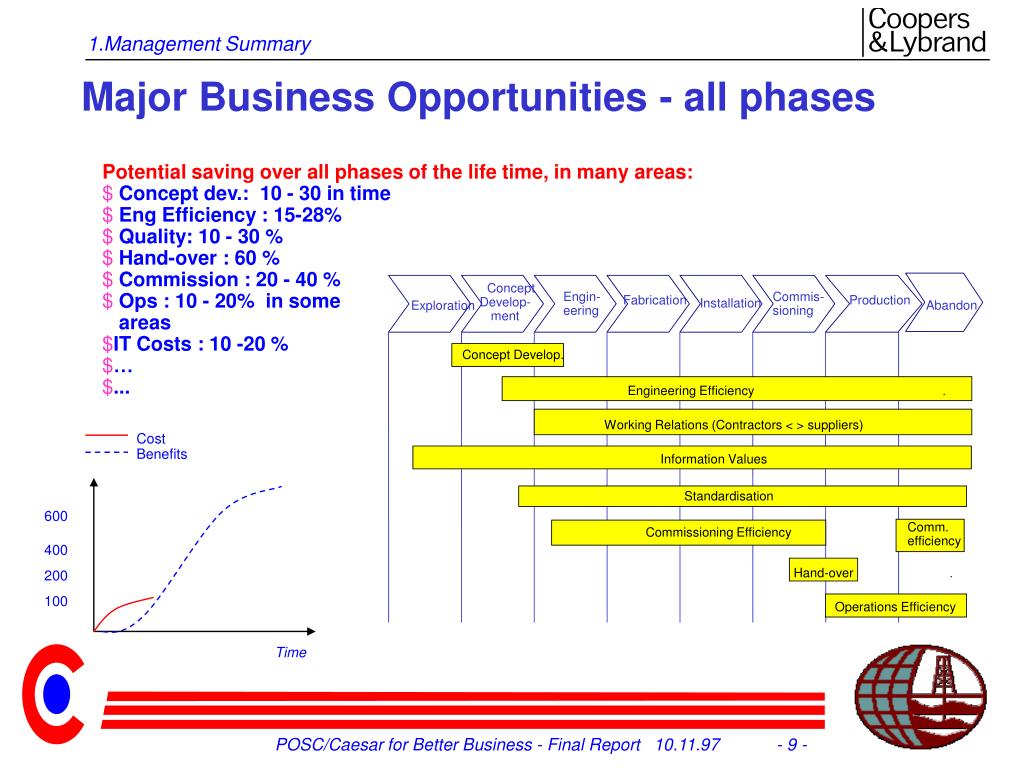 1.Management Summary

Coopers &Lybrand

Major Business Opportunities - all phases

Potential saving over all phases of the life time, in many areas:
$ Concept dev.: 10 - 30 in time
$ Eng Efficiency : 15-28%
$ Quality: 10 - 30 %
$ Hand-over : 60 %
$ Commission : 20 - 40 %
$ Ops : 10 - 20% in some areas
$IT Costs : 10 -20 %
$…
$...

Exploration
Concept Development
Engineering
Fabrication
Installation
Commissioning
Production
Abandon

Concept Develop.
Engineering Efficiency .
Working Relations (Contractors < > suppliers)
Information Values
Standardisation
Commissioning Efficiency
Comm. efficiency
Hand-over .
Operations Efficiency

Cost
Benefits

600
400
200
100

Time

POSC/Caesar for Better Business - Final Report 10.11.97 - 9 -